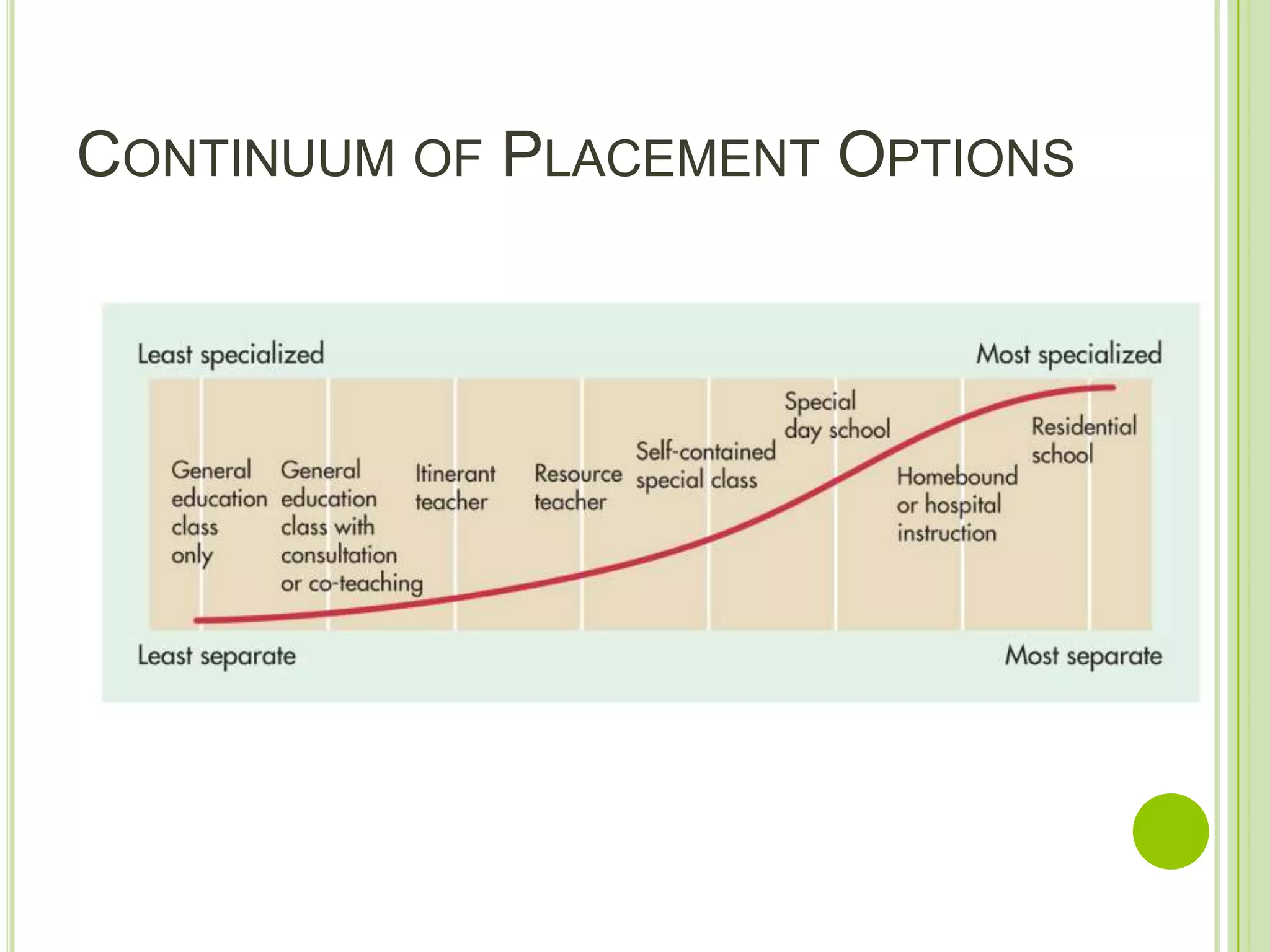 CONTINUUM OF PLACEMENT OPTIONS

Least specialized

Most specialized

General education class only

General education class with consultation or co-teaching

Itinerant teacher

Resource teacher

Self-contained special class

Special day school

Homebound or hospital instruction

Residential school

Least separate

Most separate